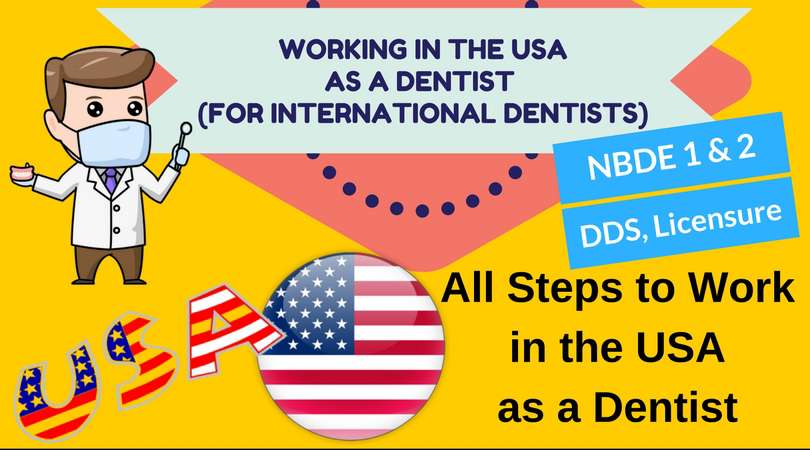 WORKING IN THE USA
AS A DENTIST
(FOR INTERNATIONAL DENTISTS)

NBDE 1 & 2

DDS, Licensure

USA

All Steps to Work in the USA as a Dentist